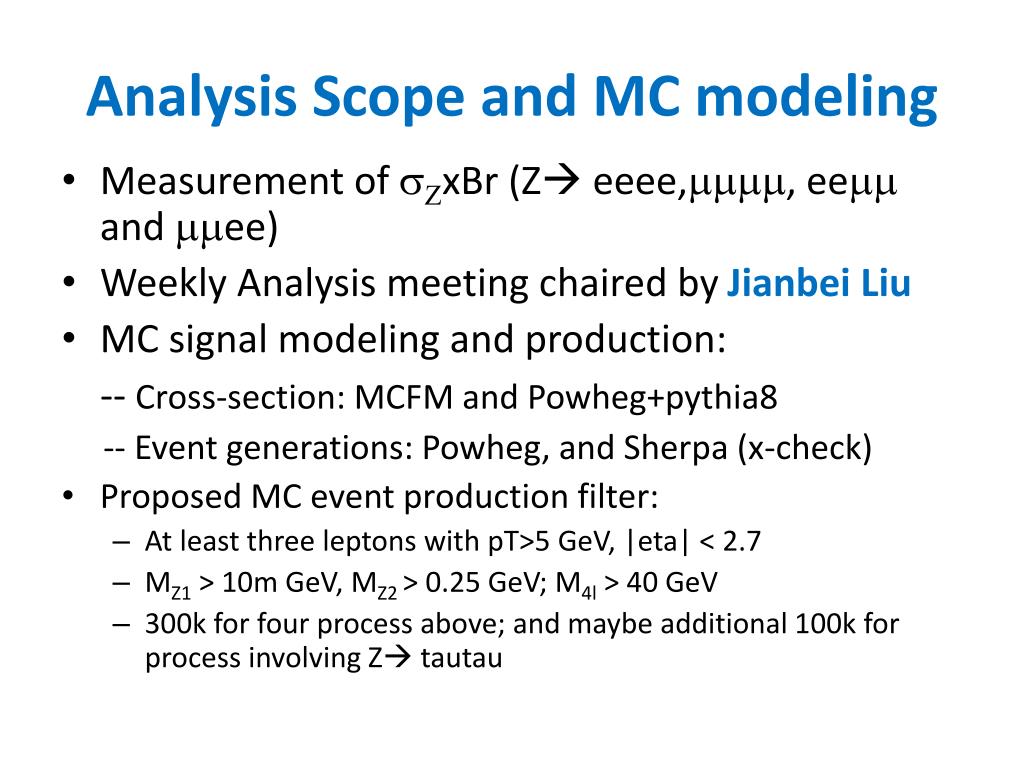 Analysis Scope and MC modeling

• Measurement of $\sigma_Z$xBr (Z→ eeee,$\mu\mu\mu\mu$, ee$\mu\mu$ and $\mu\mu$ee)
• Weekly Analysis meeting chaired by Jianbei Liu
• MC signal modeling and production:
-- Cross-section: MCFM and Powheg+pythia8
-- Event generations: Powheg, and Sherpa (x-check)
• Proposed MC event production filter:
– At least three leptons with pT>5 GeV, |eta| < 2.7
– $M_{Z1}$ > 10m GeV, $M_{Z2}$ > 0.25 GeV; $M_{4l}$ > 40 GeV
– 300k for four process above; and maybe additional 100k for process involving Z→ tautau